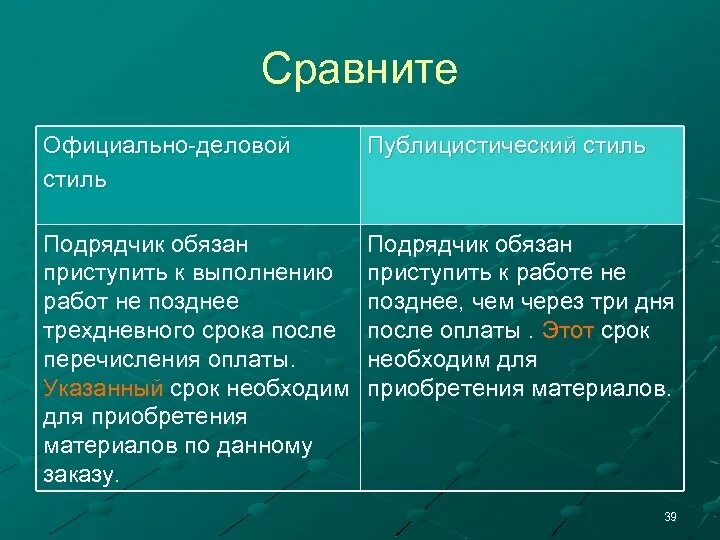 Сравните

| Официально-деловой стиль | Публицистический стиль |
|---|---|
| Подрядчик обязан приступить к выполнению работ не позднее трехдневного срока после перечисления оплаты. Указанный срок необходим для приобретения материалов по данному заказу. | Подрядчик обязан приступить к работе не позднее, чем через три дня после оплаты . Этот срок необходим для приобретения материалов. |

39